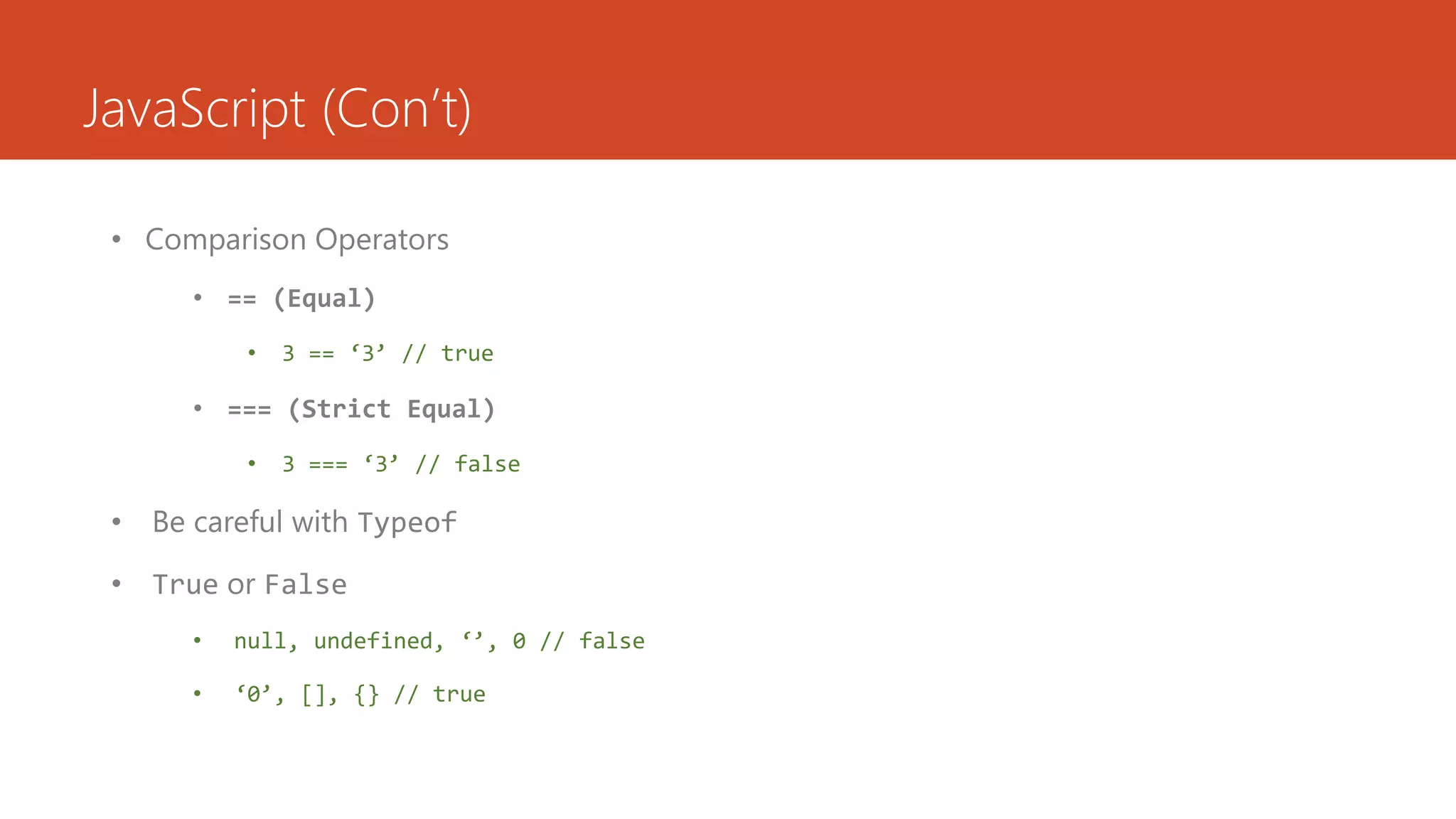 JavaScript (Con’t)

• Comparison Operators
  • == (Equal)
    • 3 == ‘3’ // true
  • === (Strict Equal)
    • 3 === ‘3’ // false
• Be careful with Typeof
• True or False
  • null, undefined, ‘’, 0 // false
  • ‘0’, [], {} // true